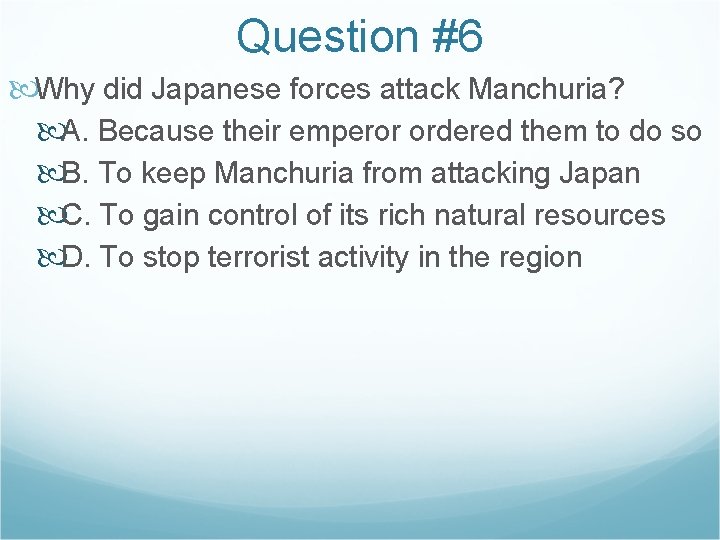 Question #6

Why did Japanese forces attack Manchuria?

A. Because their emperor ordered them to do so

B. To keep Manchuria from attacking Japan

C. To gain control of its rich natural resources

D. To stop terrorist activity in the region